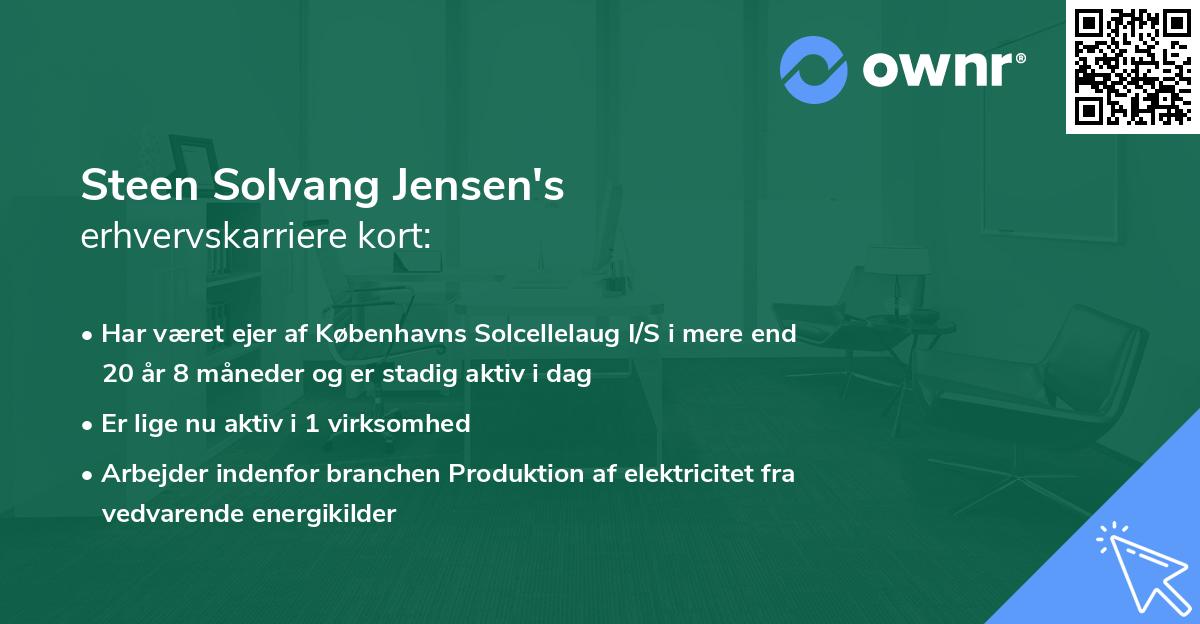 ownr®

Steen Solvang Jensen's
erhvervskarriere kort:

• Har været ejer af Københavns Solcellelaug I/S i mere end 20 år 8 måneder og er stadig aktiv i dag
• Er lige nu aktiv i 1 virksomhed
• Arbejder indenfor branchen Produktion af elektricitet fra vedvarende energikilder